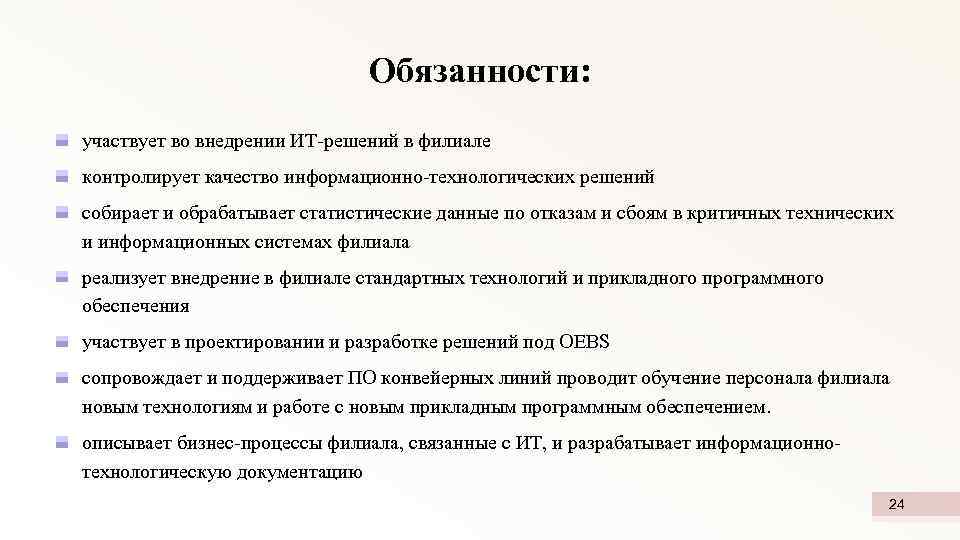 Обязанности:

участвует во внедрении ИТ-решений в филиале

контролирует качество информационно-технологических решений

собирает и обрабатывает статистические данные по отказам и сбоям в критичных технических и информационных системах филиала

реализует внедрение в филиале стандартных технологий и прикладного программного обеспечения

участвует в проектировании и разработке решений под OEBS

сопровождает и поддерживает ПО конвейерных линий проводит обучение персонала филиала новым технологиям и работе с новым прикладным программным обеспечением.

описывает бизнес-процессы филиала, связанные с ИТ, и разрабатывает информационно-технологическую документацию

24